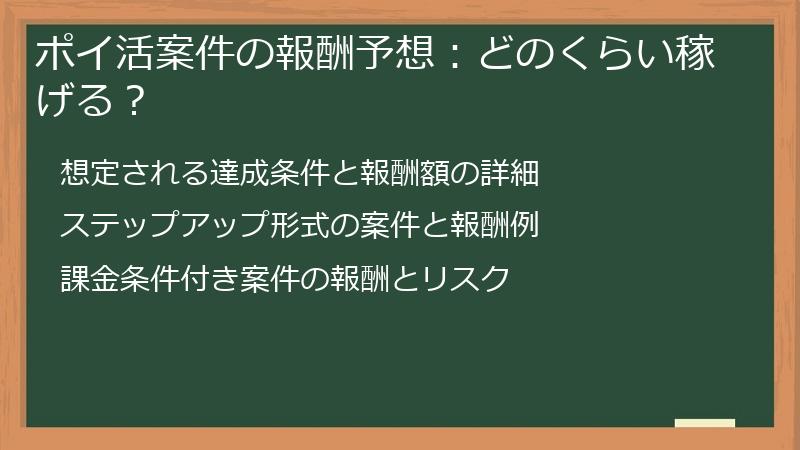 ポイ活案件の報酬予想：どのくらい稼げる？

想定される達成条件と報酬額の詳細

ステップアップ形式の案件と報酬例

課金条件付き案件の報酬とリスク